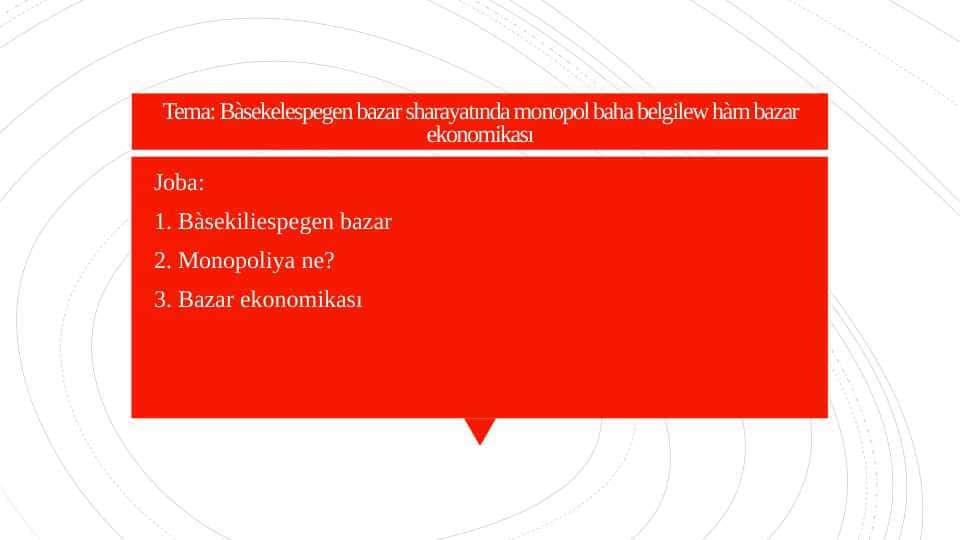 Tema: Bàsekelespegen bazar sharayatında monopol baha belgilew hàm bazar ekonomikası

Joba:

1. Bàsekiliespegen bazar

2. Monopoliya ne?

3. Bazar ekonomikası